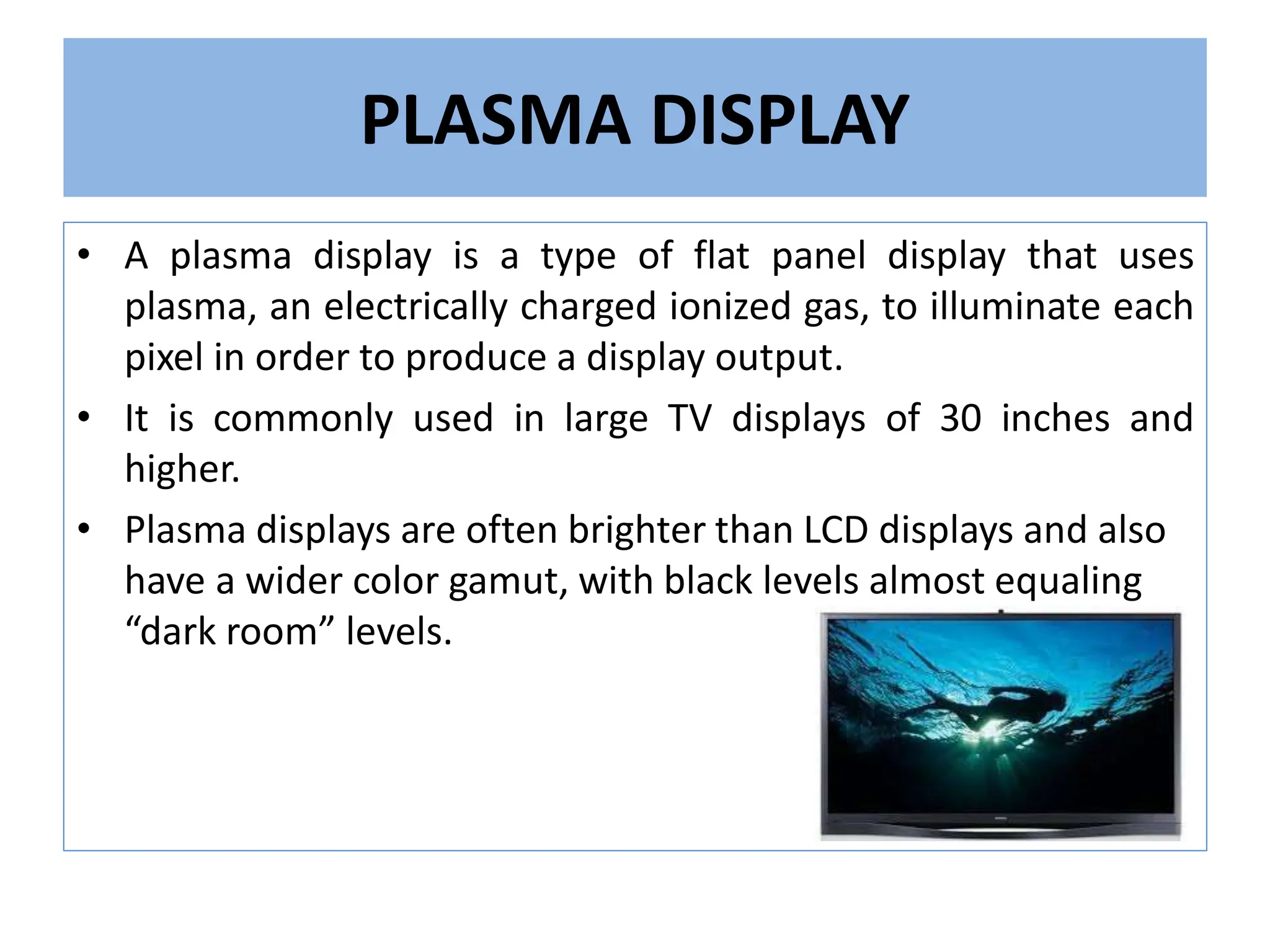 PLASMA DISPLAY

• A plasma display is a type of flat panel display that uses plasma, an electrically charged ionized gas, to illuminate each pixel in order to produce a display output.

• It is commonly used in large TV displays of 30 inches and higher.

• Plasma displays are often brighter than LCD displays and also have a wider color gamut, with black levels almost equaling “dark room” levels.